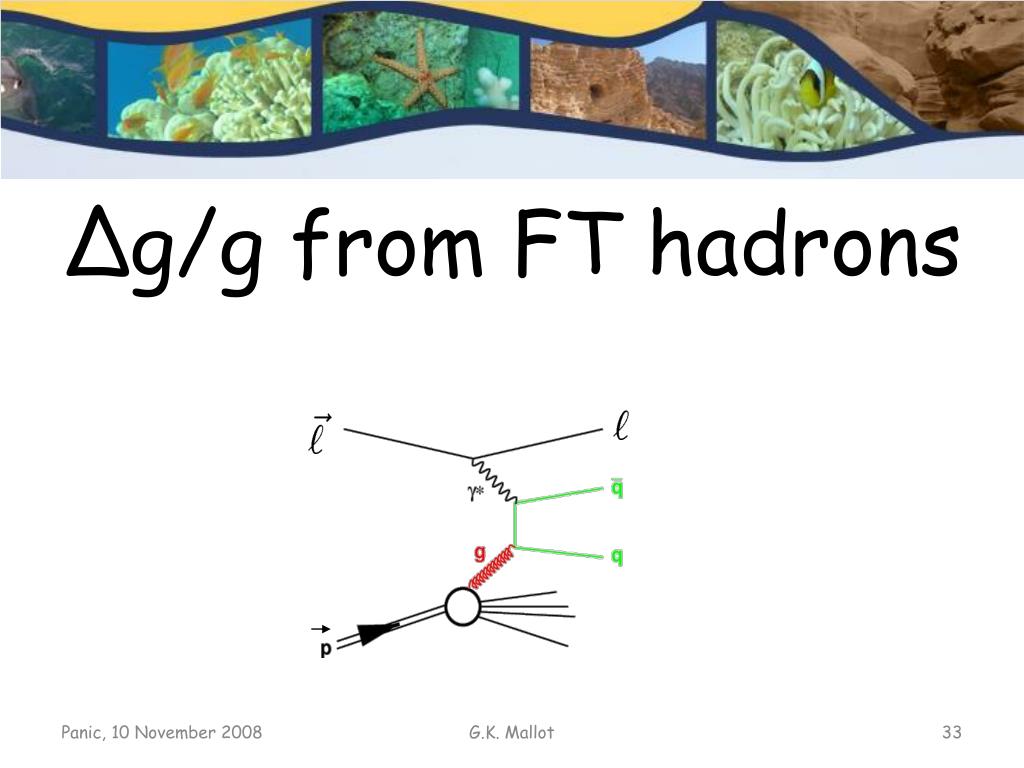 Δg/g from FT hadrons

$\vec{\ell}$

$\ell$

$\gamma^*$

$\bar{q}$

g

q

$\vec{p}$

Panic, 10 November 2008

G.K. Mallot

33